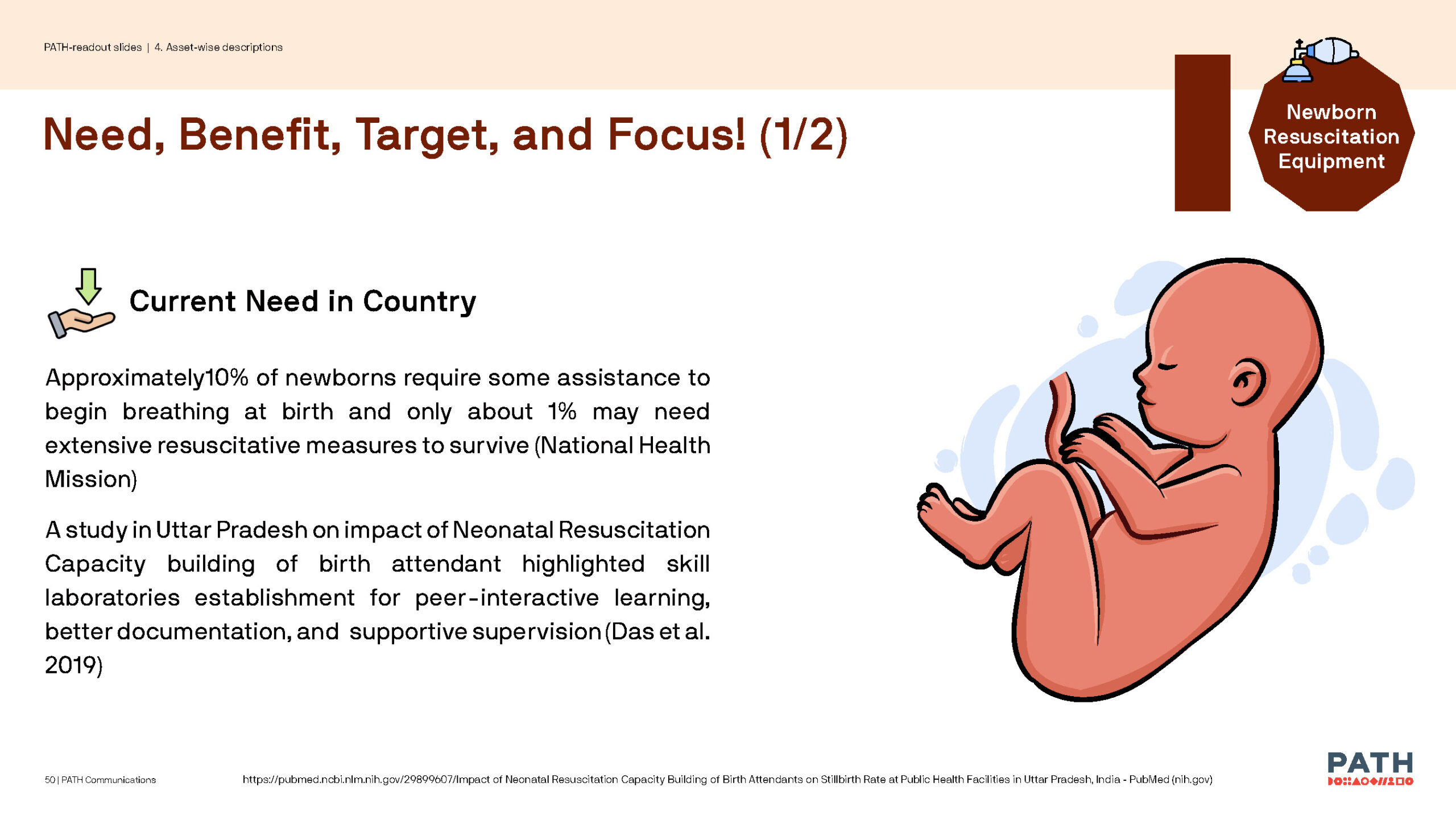 PATH-readout slides | 4. Asset-wise descriptions

Need, Benefit, Target, and Focus! (1/2)

Newborn Resuscitation Equipment

Current Need in Country

Approximately10% of newborns require some assistance to begin breathing at birth and only about 1% may need extensive resuscitative measures to survive (National Health Mission)

A study in Uttar Pradesh on impact of Neonatal Resuscitation Capacity building of birth attendant highlighted skill laboratories establishment for peer-interactive learning, better documentation, and supportive supervision (Das et al. 2019)

50 | PATH Communications

https://pubmed.ncbi.nlm.nih.gov/29899607/Impact of Neonatal Resuscitation Capacity Building of Birth Attendants on Stillbirth Rate at Public Health Facilities in Uttar Pradesh, India - PubMed (nih.gov)

PATH